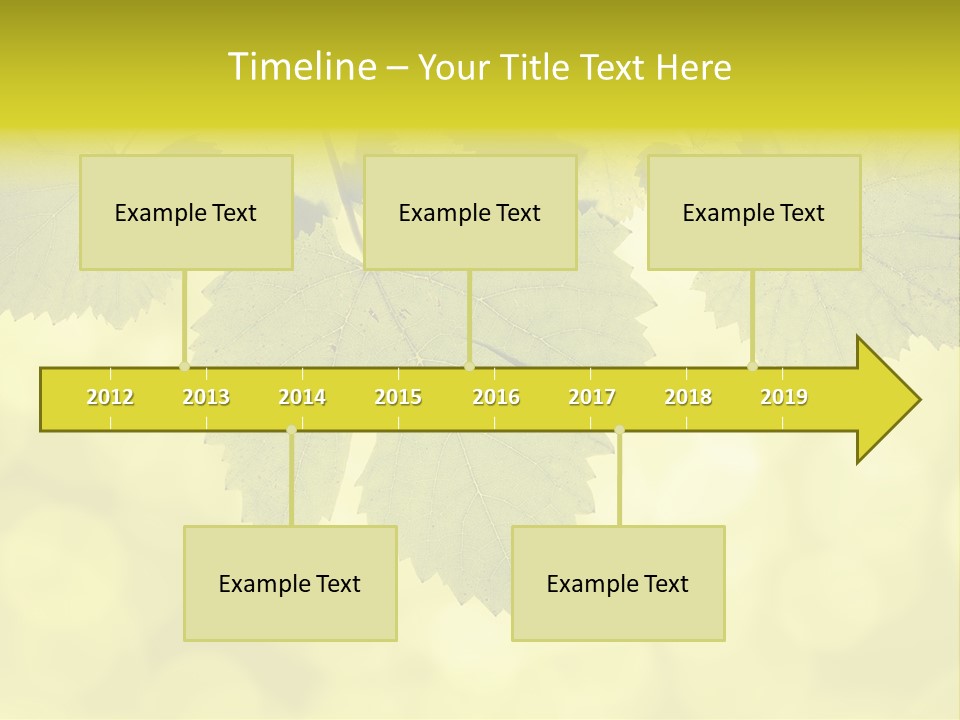 Timeline – Your Title Text Here

Example Text

Example Text

Example Text

2012 2013 2014 2015 2016 2017 2018 2019

Example Text

Example Text